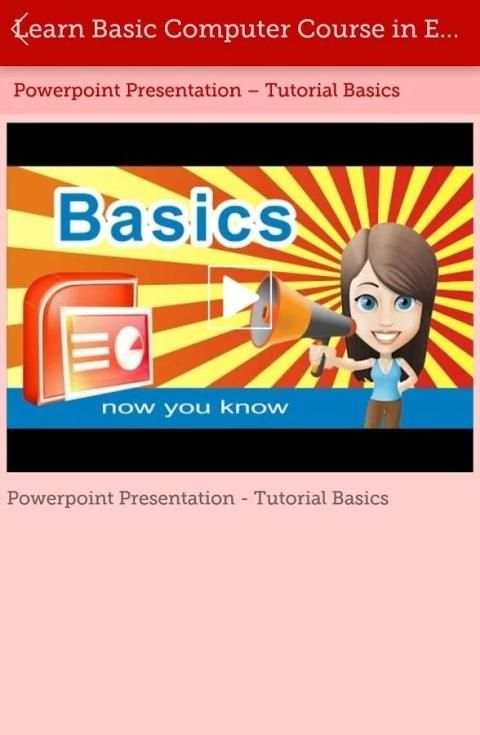 Learn Basic Computer Course in E...

Powerpoint Presentation – Tutorial Basics

Basics

now you know

Powerpoint Presentation - Tutorial Basics